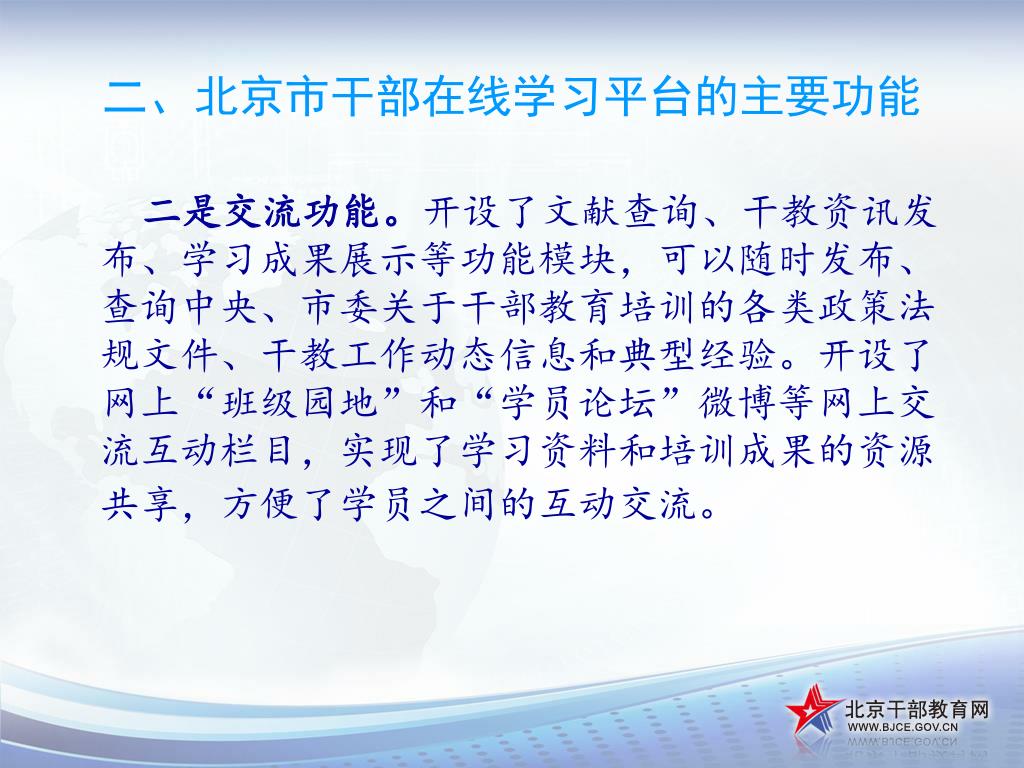 二、北京市干部在线学习平台的主要功能

二是交流功能。开设了文献查询、干教资讯发布、学习成果展示等功能模块，可以随时发布、查询中央、市委关于干部教育培训的各类政策法规文件、干教工作动态信息和典型经验。开设了网上“班级园地”和“学员论坛”微博等网上交流互动栏目，实现了学习资料和培训成果的资源共享，方便了学员之间的互动交流。

北京干部教育网
WWW.BJCE.GOV.CN